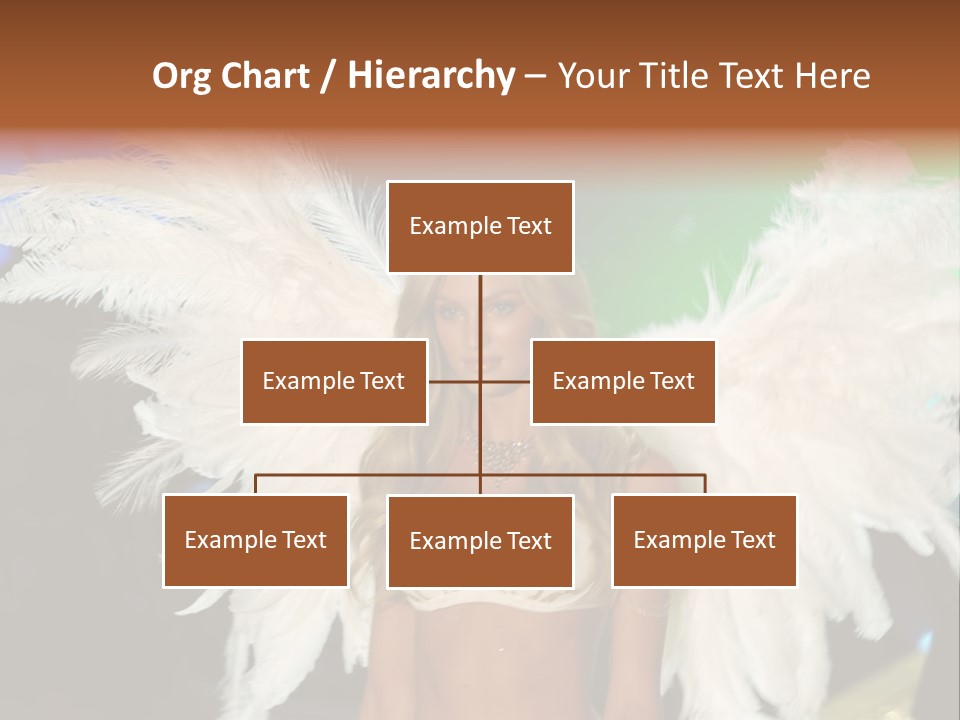 Org Chart / Hierarchy – Your Title Text Here

Example Text

Example Text

Example Text

Example Text

Example Text

Example Text